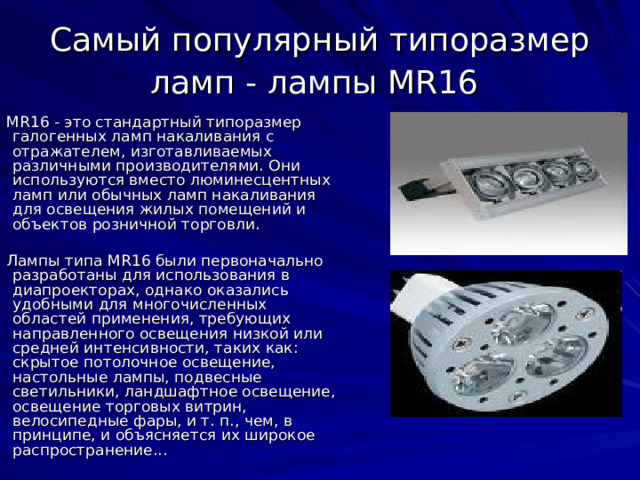 Самый популярный типоразмер ламп - лампы MR16

MR16 - это стандартный типоразмер галогенных ламп накаливания с отражателем, изготавливаемых различными производителями. Они используются вместо люминесцентных ламп или обычных ламп накаливания для освещения жилых помещений и объектов розничной торговли.

Лампы типа MR16 были первоначально разработаны для использования в диапроекторах, однако оказались удобными для многочисленных областей применения, требующих направленного освещения низкой или средней интенсивности, таких как: скрытое потолочное освещение, настольные лампы, подвесные светильники, ландшафтное освещение, освещение торговых витрин, велосипедные фары, и т. п., чем, в принципе, и объясняется их широкое распространение...